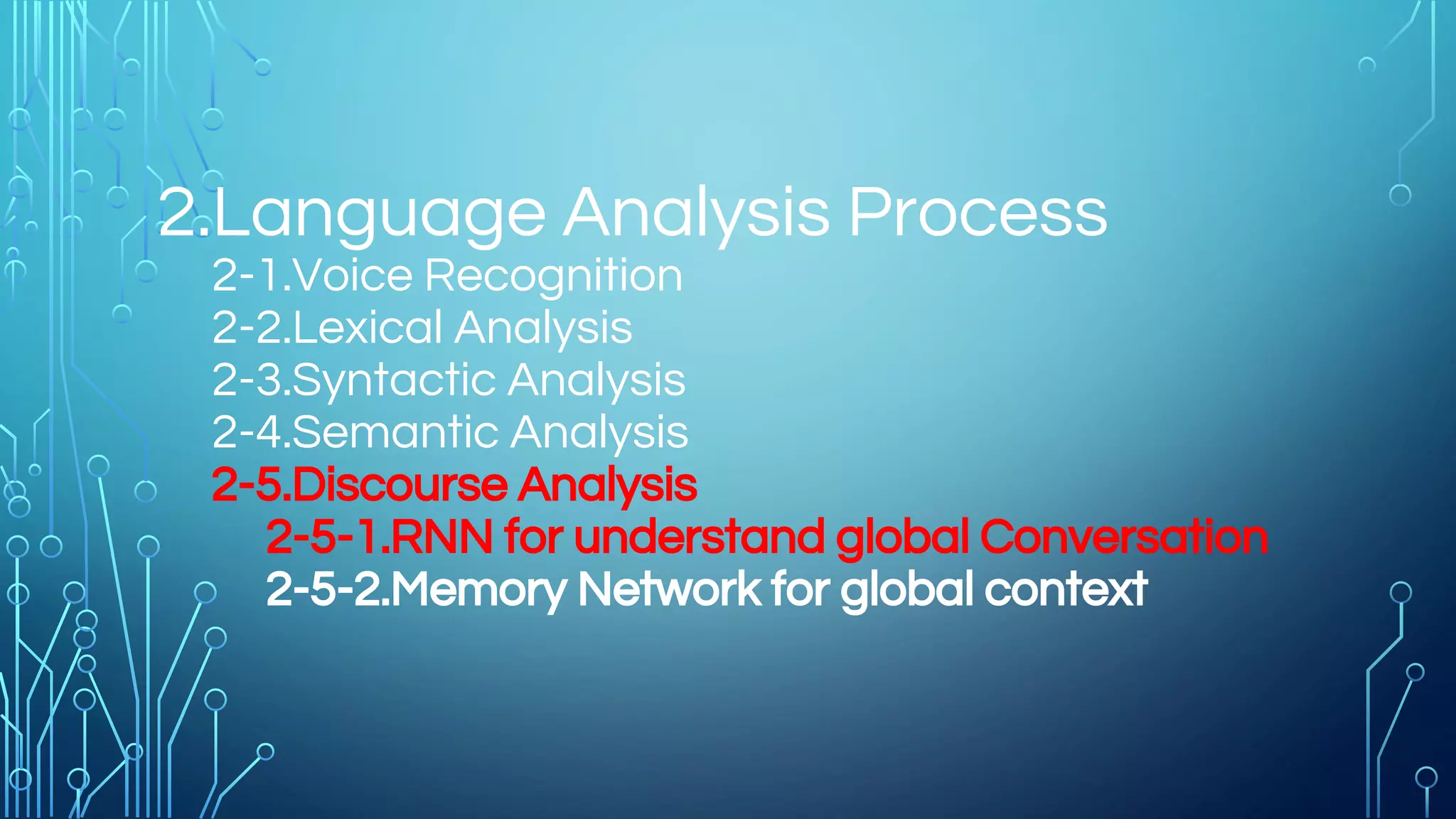 2.Language Analysis Process

2-1.Voice Recognition
2-2.Lexical Analysis
2-3.Syntactic Analysis
2-4.Semantic Analysis
2-5.Discourse Analysis
2-5-1.RNN for understand global Conversation
2-5-2.Memory Network for global context